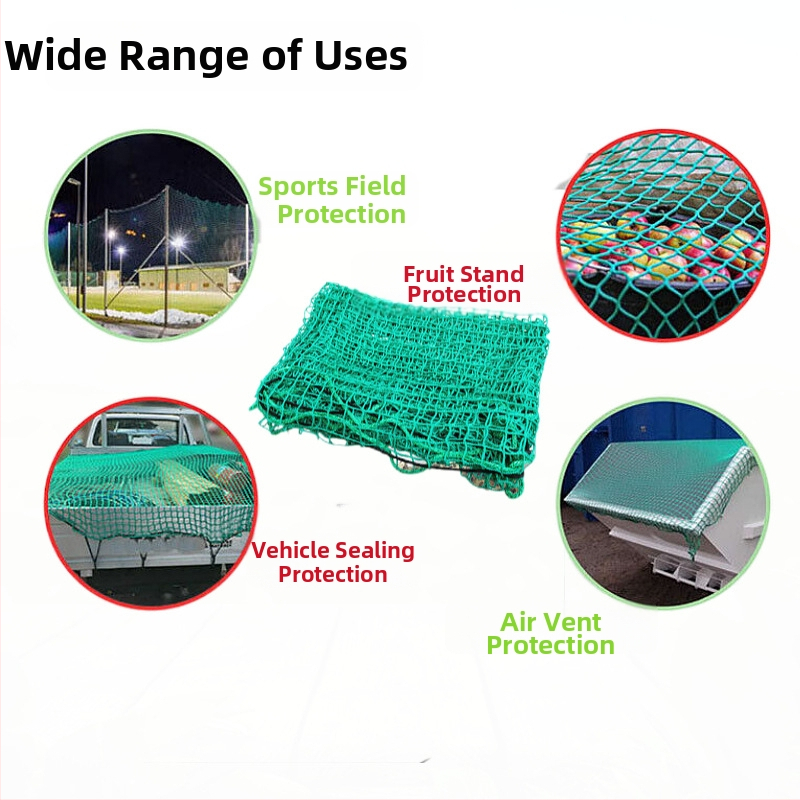 Wide Range of Uses

Sports Field Protection

Fruit Stand Protection

Vehicle Sealing Protection

Air Vent Protection